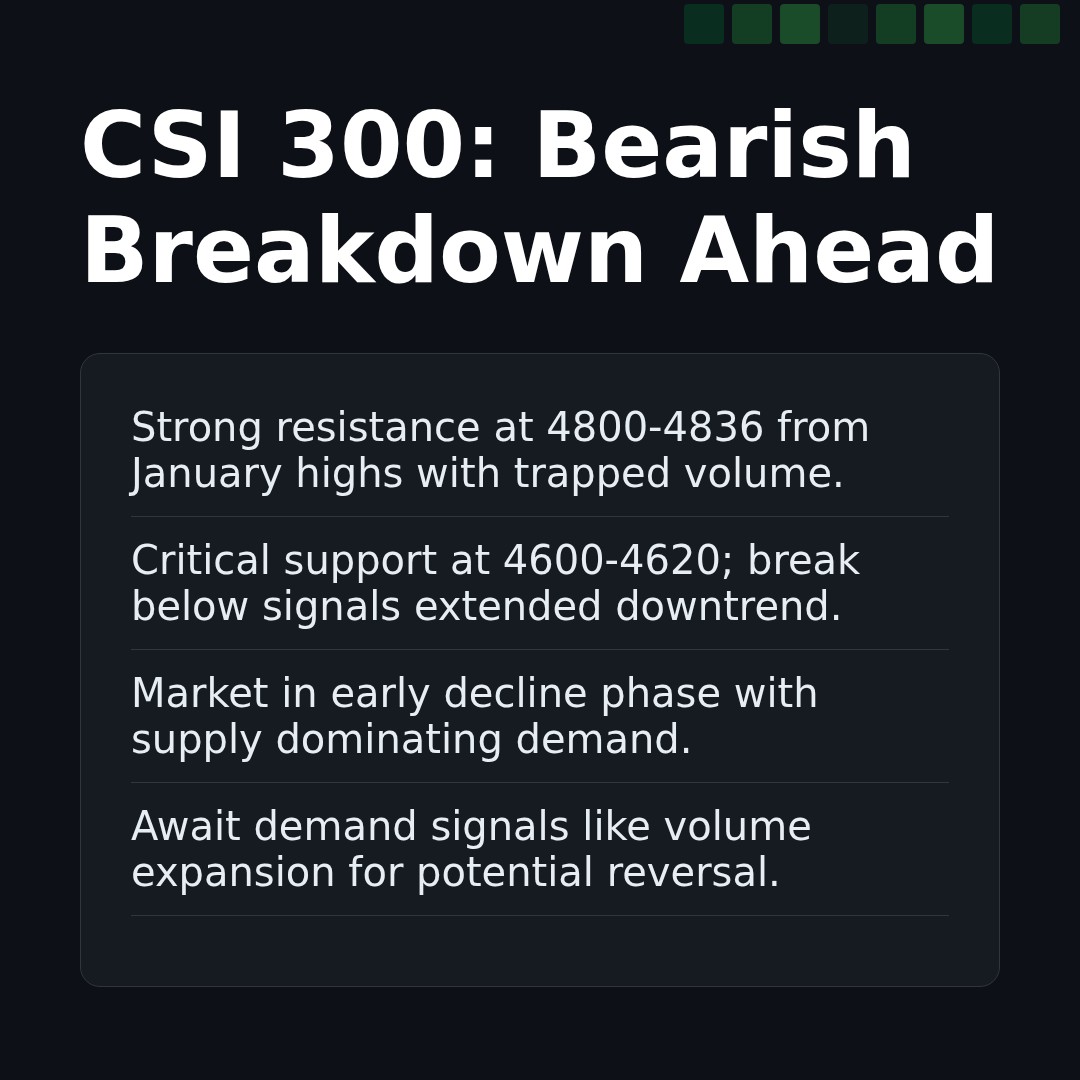 CSI 300: Bearish Breakdown Ahead

Strong resistance at 4800-4836 from January highs with trapped volume.

Critical support at 4600-4620; break below signals extended downtrend.

Market in early decline phase with supply dominating demand.

Await demand signals like volume expansion for potential reversal.